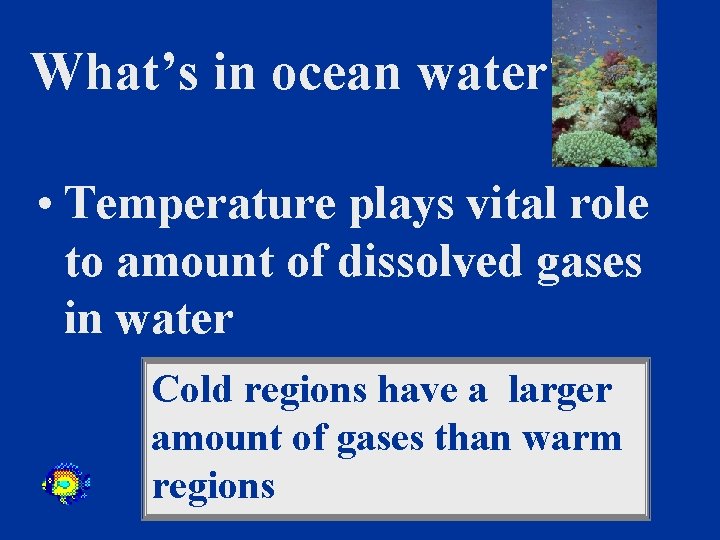 What's in ocean water

• Temperature plays vital role to amount of dissolved gases in water

Cold regions have a larger amount of gases than warm regions